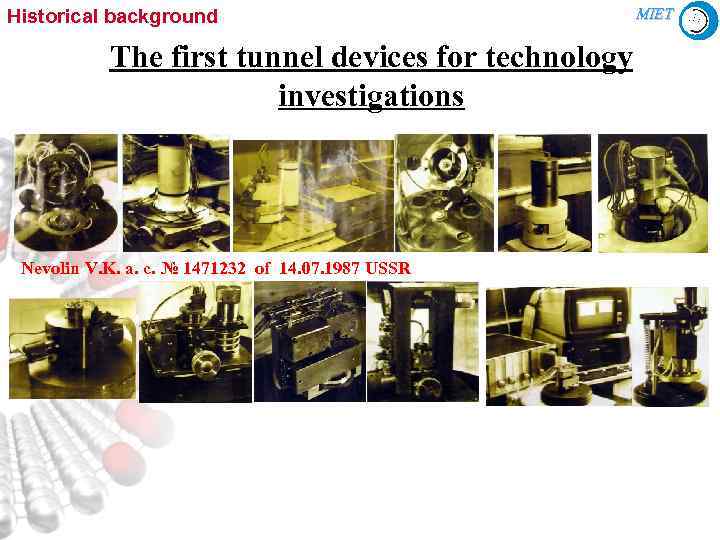 Historical background

MIET

The first tunnel devices for technology investigations

Nevolin V.K. a. c. № 1471232 of 14.07.1987 USSR